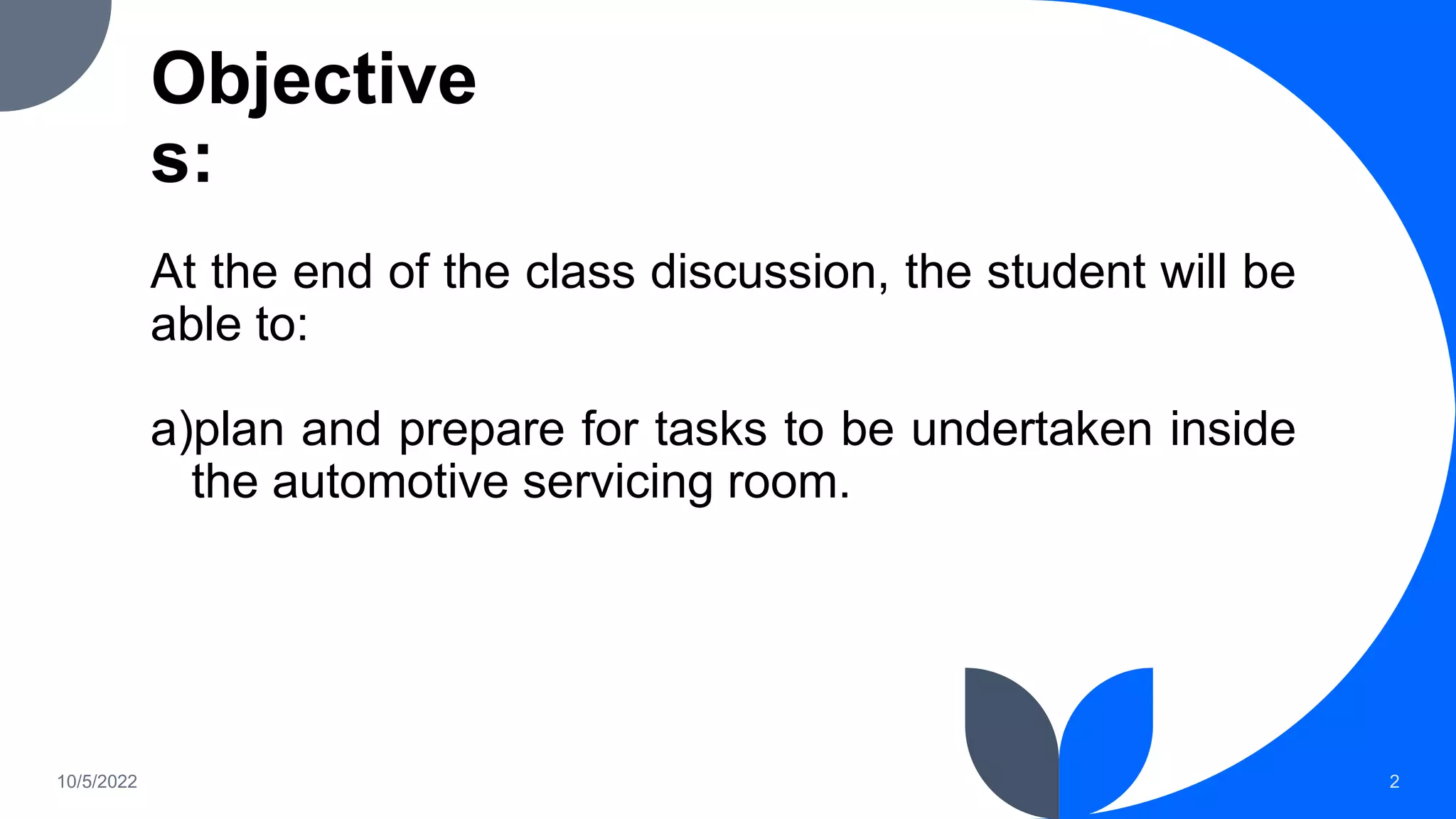 Objectives:

At the end of the class discussion, the student will be able to:

a)plan and prepare for tasks to be undertaken inside the automotive servicing room.

10/5/2022

2